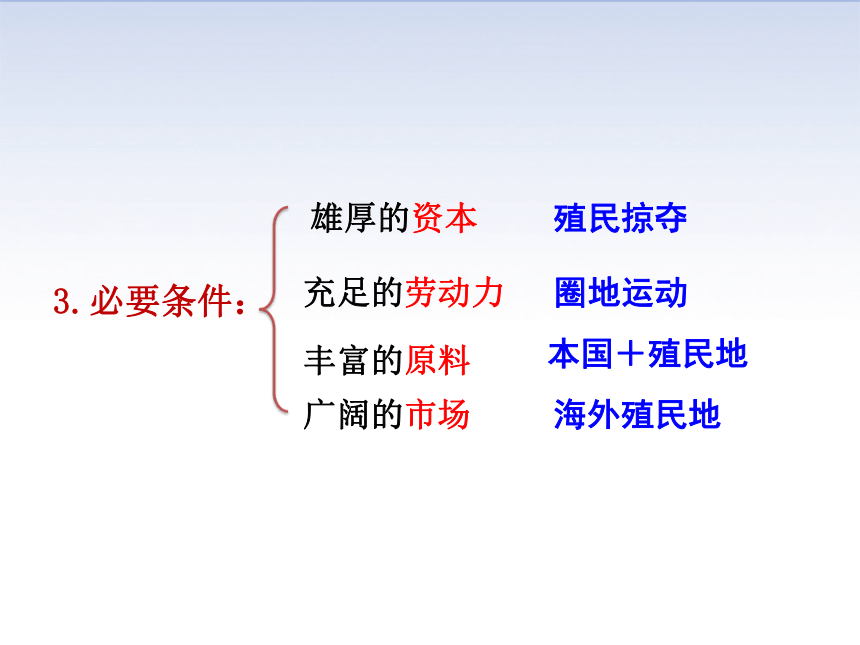 3. 必要条件：

雄厚的资本　殖民掠夺

充足的劳动力　圈地运动

丰富的原料　本国＋殖民地

广阔的市场　海外殖民地